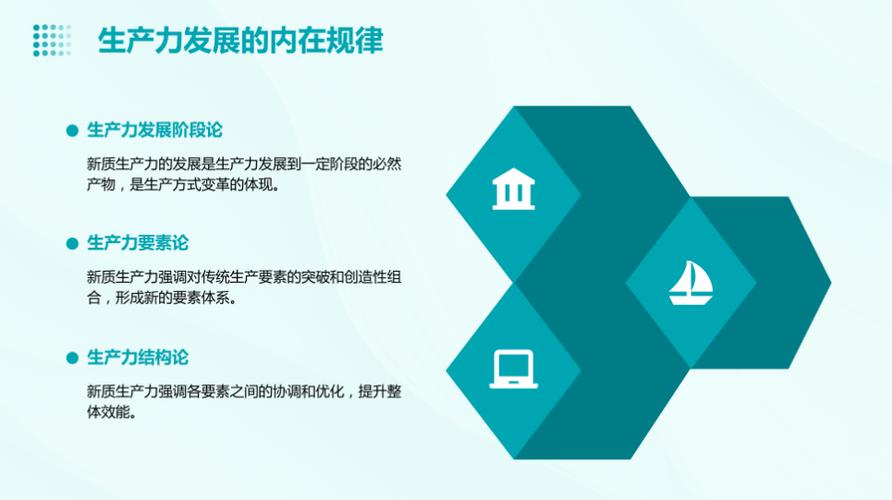 生产力发展的内在规律

生产力发展阶段论

新质生产力的发展是生产力发展到一定阶段的必然产物，是生产方式变革的体现。

生产力要素论

新质生产力强调对传统生产要素的突破和创造性组合，形成新的要素体系。

生产力结构论

新质生产力强调各要素之间的协调和优化，提升整体效能。